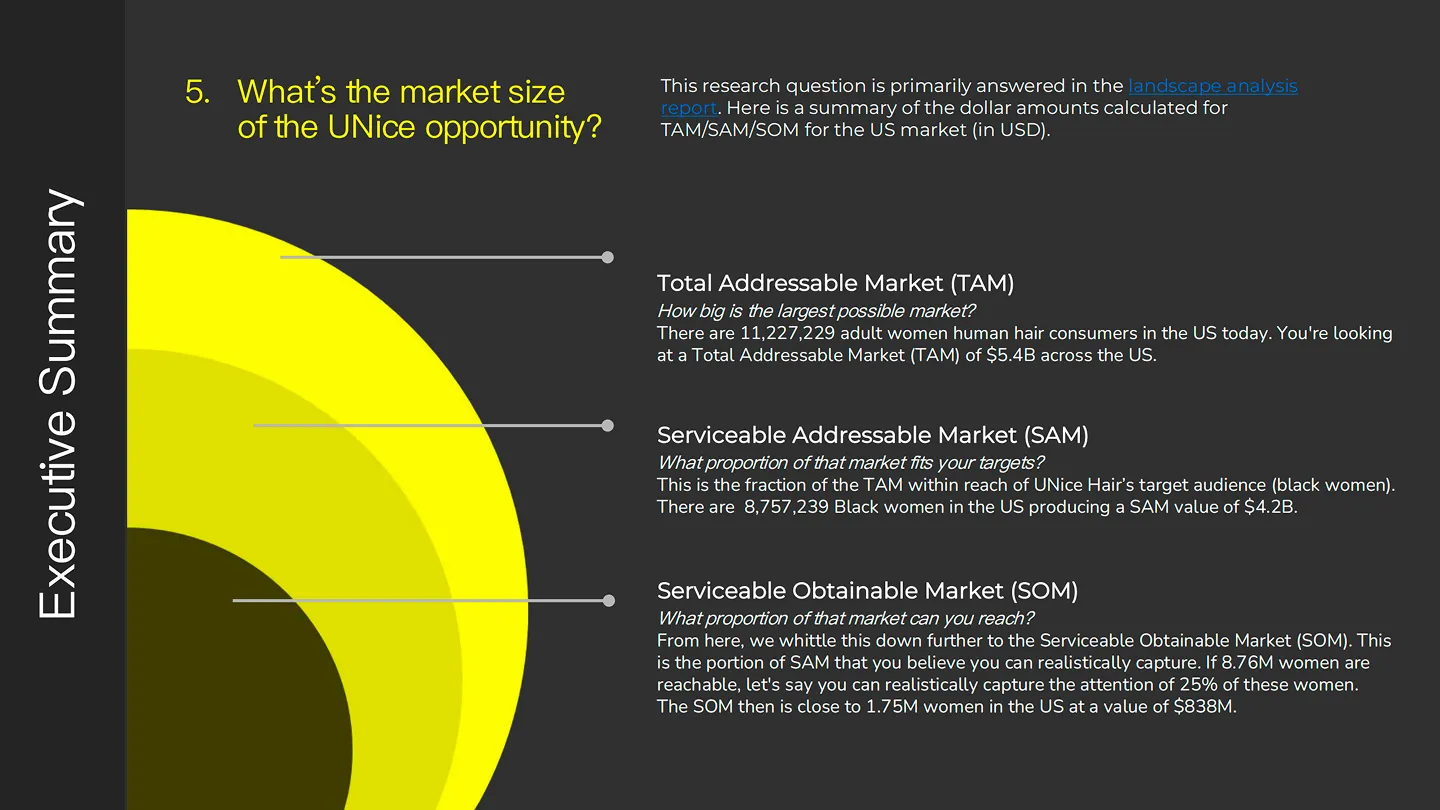 Executive Summary

5. What's the market size of the UNice opportunity?

This research question is primarily answered in the landscape analysis report. Here is a summary of the dollar amounts calculated for TAM/SAM/SOM for the US market (in USD).

Total Addressable Market (TAM)
How big is the largest possible market?
There are 11,227,229 adult women human hair consumers in the US today. You're looking at a Total Addressable Market (TAM) of $5.4B across the US.

Serviceable Addressable Market (SAM)
What proportion of that market fits your targets?
This is the fraction of the TAM within reach of UNice Hair's target audience (black women). There are 8,757,239 Black women in the US producing a SAM value of $4.2B.

Serviceable Obtainable Market (SOM)
What proportion of that market can you reach?
From here, we whittle this down further to the Serviceable Obtainable Market (SOM). This is the portion of SAM that you believe you can realistically capture. If 8.76M women are reachable, let's say you can realistically capture the attention of 25% of these women. The SOM then is close to 1.75M women in the US at a value of $838M.